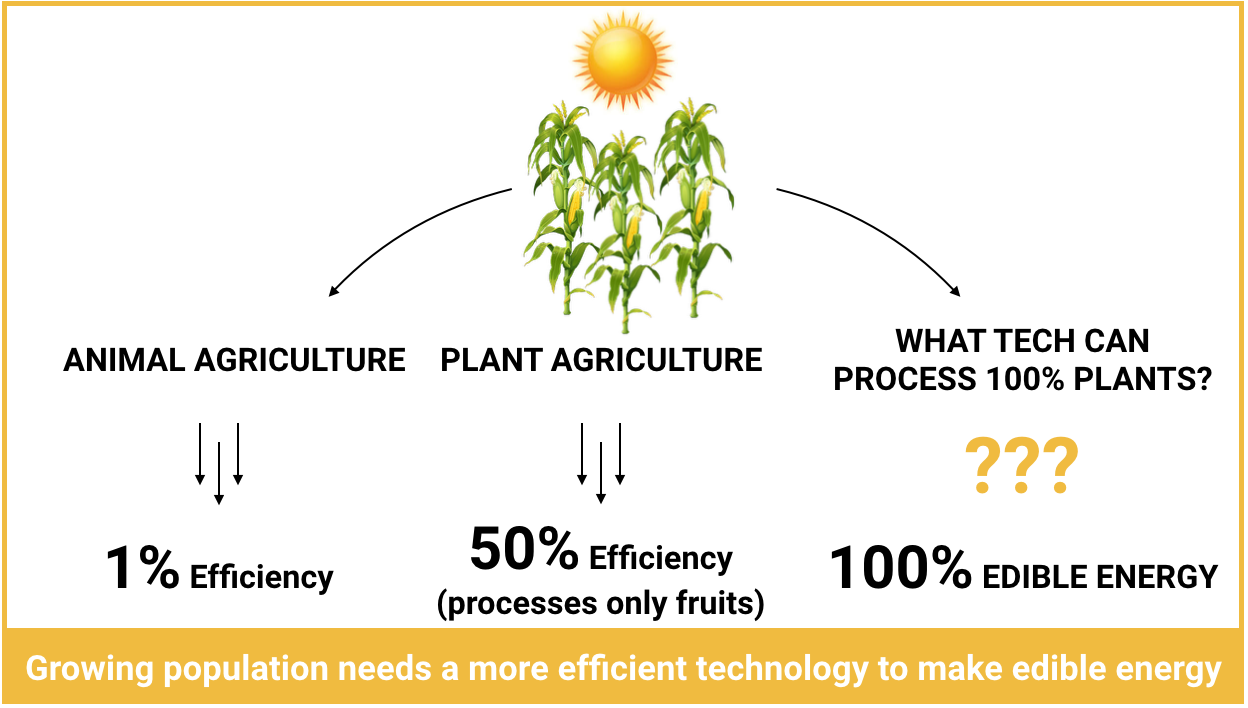 ANIMAL AGRICULTURE

1% Efficiency

PLANT AGRICULTURE

50% Efficiency
(processes only fruits)

WHAT TECH CAN PROCESS 100% PLANTS?

???

100% EDIBLE ENERGY

Growing population needs a more efficient technology to make edible energy